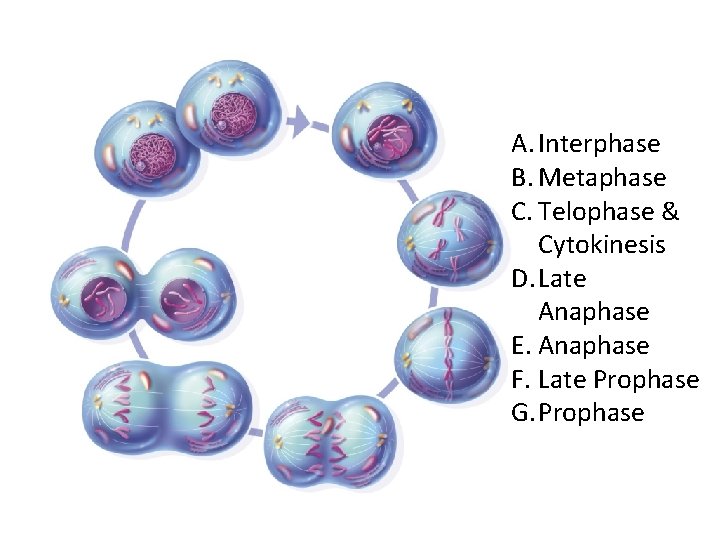 A. Interphase
B. Metaphase
C. Telophase & Cytokinesis
D. Late Anaphase
E. Anaphase
F. Late Prophase
G. Prophase